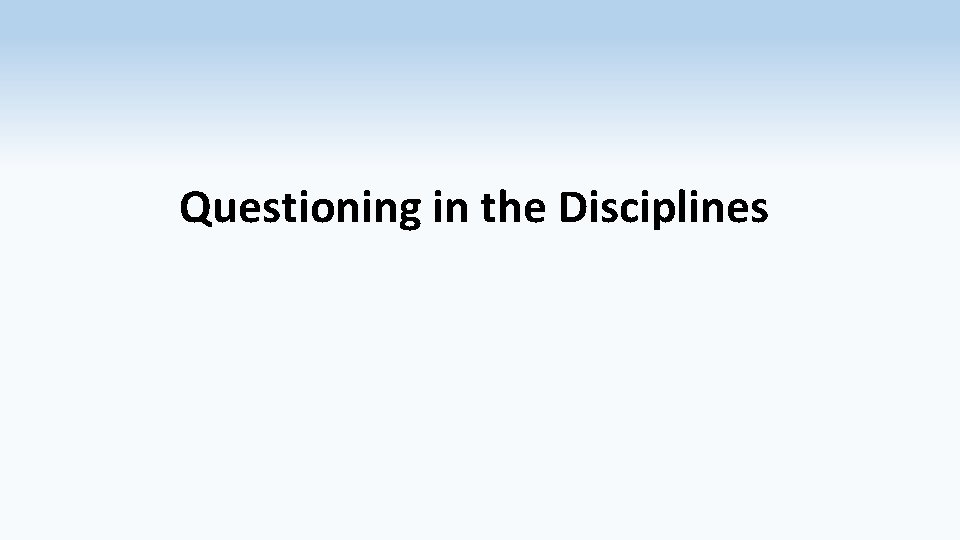 Questioning in the Disciplines